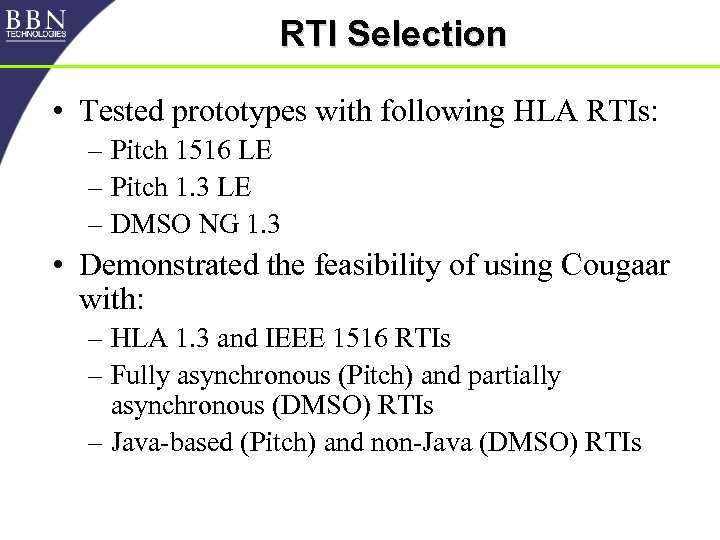 BBN TECHNOLOGIES

RTI Selection

• Tested prototypes with following HLA RTIs:
– Pitch 1516 LE
– Pitch 1.3 LE
– DMSO NG 1.3

• Demonstrated the feasibility of using Cougaar with:
– HLA 1.3 and IEEE 1516 RTIs
– Fully asynchronous (Pitch) and partially asynchronous (DMSO) RTIs
– Java-based (Pitch) and non-Java (DMSO) RTIs